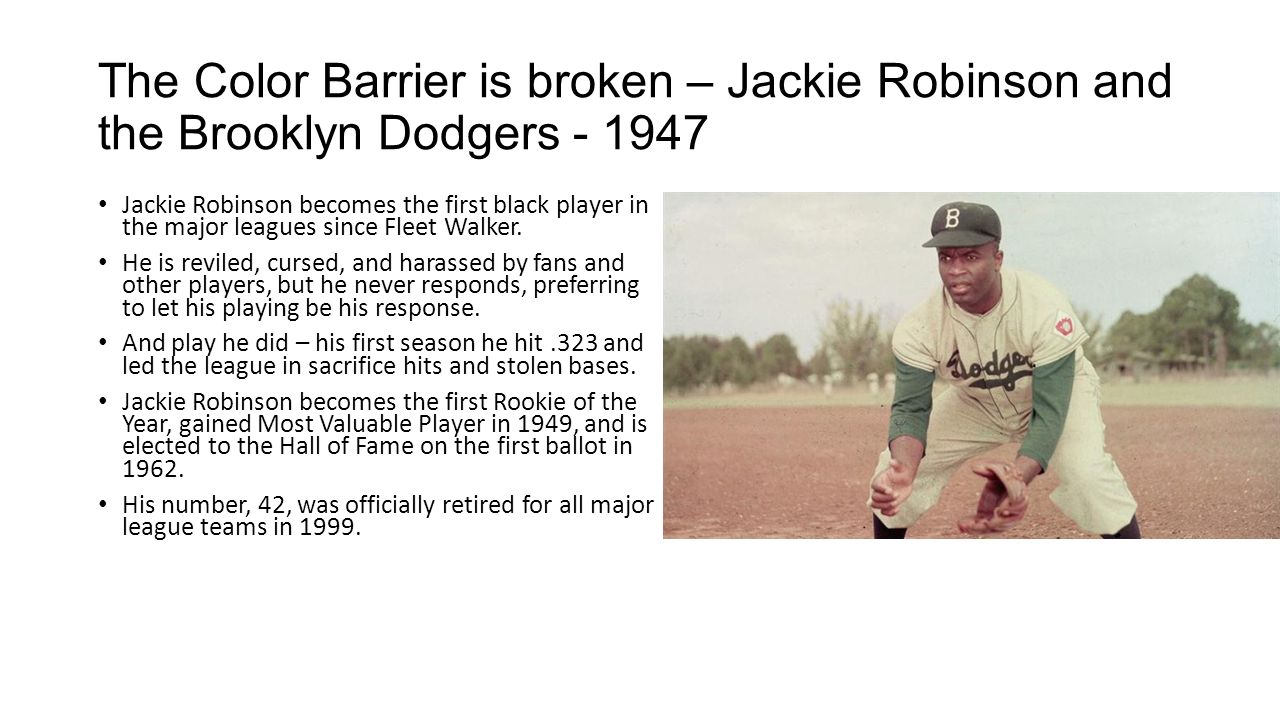 The Color Barrier is broken – Jackie Robinson and the Brooklyn Dodgers - 1947

• Jackie Robinson becomes the first black player in the major leagues since Fleet Walker.

• He is reviled, cursed, and harassed by fans and other players, but he never responds, preferring to let his playing be his response.

• And play he did – his first season he hit .323 and led the league in sacrifice hits and stolen bases.

• Jackie Robinson becomes the first Rookie of the Year, gained Most Valuable Player in 1949, and is elected to the Hall of Fame on the first ballot in 1962.

• His number, 42, was officially retired for all major league teams in 1999.

B

Dodgers